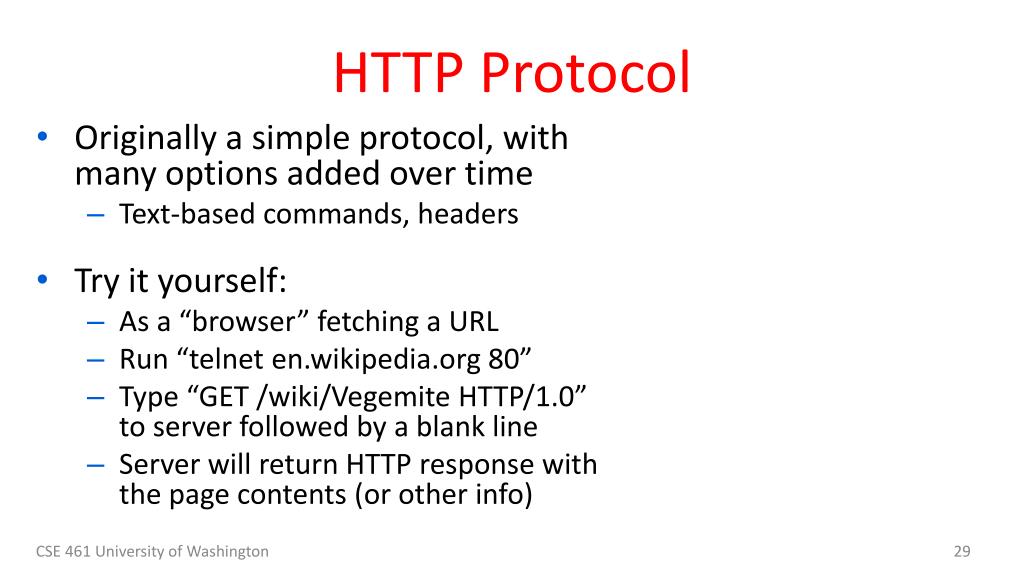 HTTP Protocol

• Originally a simple protocol, with many options added over time
– Text-based commands, headers

• Try it yourself:
– As a “browser” fetching a URL
– Run “telnet en.wikipedia.org 80”
– Type “GET /wiki/Vegemite HTTP/1.0” to server followed by a blank line
– Server will return HTTP response with the page contents (or other info)

CSE 461 University of Washington

29